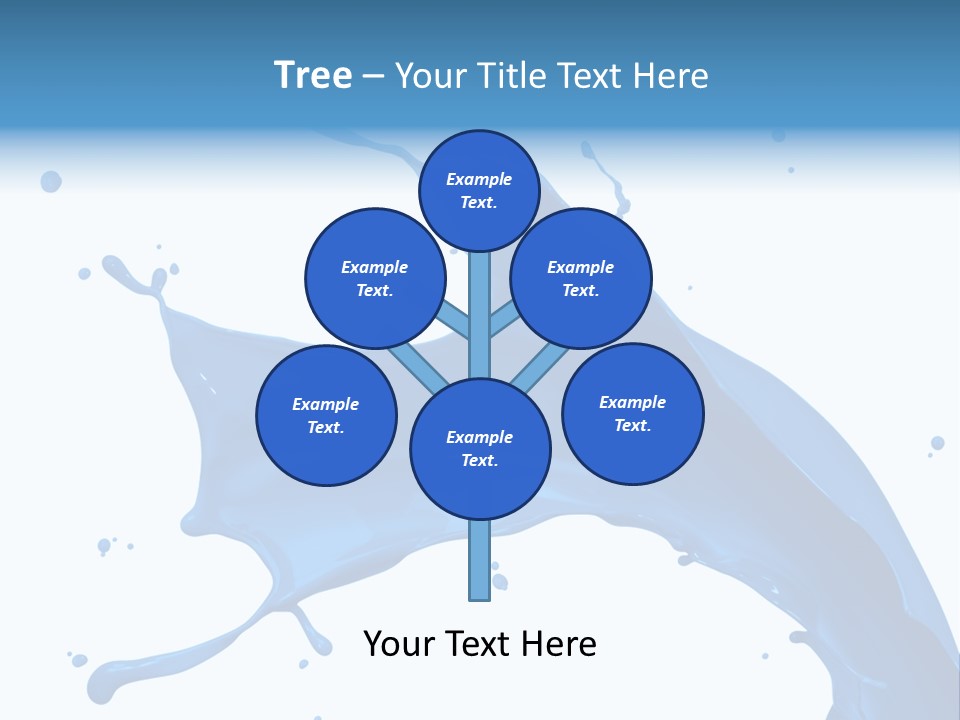 Tree – Your Title Text Here

Example Text.

Example Text.

Example Text.

Example Text.

Example Text.

Example Text.

Your Text Here